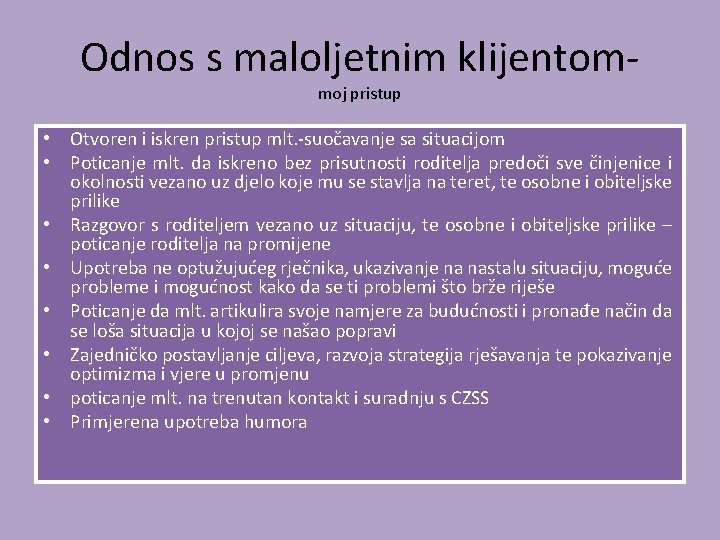 Odnos s maloljetnim klijentom-
moj pristup

• Otvoren i iskren pristup mlt.-suočavanje sa situacijom
• Poticanje mlt. da iskreno bez prisutnosti roditelja predoči sve činjenice i okolnosti vezano uz djelo koje mu se stavlja na teret, te osobne i obiteljske prilike
• Razgovor s roditeljem vezano uz situaciju, te osobne i obiteljske prilike – poticanje roditelja na promijene
• Upotreba ne optužujućeg rječnika, ukazivanje na nastalu situaciju, moguće probleme i mogućnost kako da se ti problemi što brže riješe
• Poticanje da mlt. artikulira svoje namjere za budućnosti i pronađe način da se loša situacija u kojoj se našao popravi
• Zajedničko postavljanje ciljeva, razvoja strategija rješavanja te pokazivanje optimizma i vjere u promjenu
• poticanje mlt. na trenutan kontakt i suradnju s CZSS
• Primjerena upotreba humora